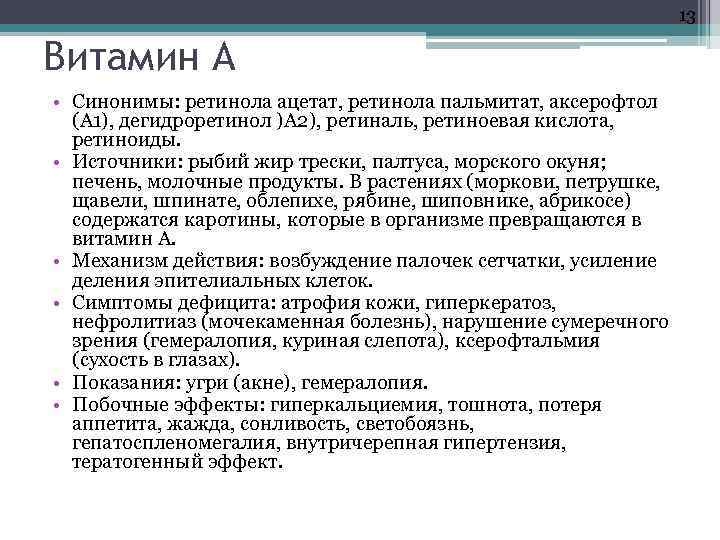 13

Витамин А

• Синонимы: ретинола ацетат, ретинола пальмитат, аксерофтол (А1), дегидроретинол )А2), ретиналь, ретиноевая кислота, ретиноиды.
• Источники: рыбий жир трески, палтуса, морского окуня; печень, молочные продукты. В растениях (моркови, петрушке, щавели, шпинате, облепихе, рябине, шиповнике, абрикосе) содержатся каротины, которые в организме превращаются в витамин А.
• Механизм действия: возбуждение палочек сетчатки, усиление деления эпителиальных клеток.
• Симптомы дефицита: атрофия кожи, гиперкератоз, нефролитиаз (мочекаменная болезнь), нарушение сумеречного зрения (гемералопия, куриная слепота), ксерофтальмия (сухость в глазах).
• Показания: угри (акне), гемералопия.
• Побочные эффекты: гиперкальциемия, тошнота, потеря аппетита, жажда, сонливость, светобоязнь, гепатоспленомегалия, внутричерепная гипертензия, тератогенный эффект.